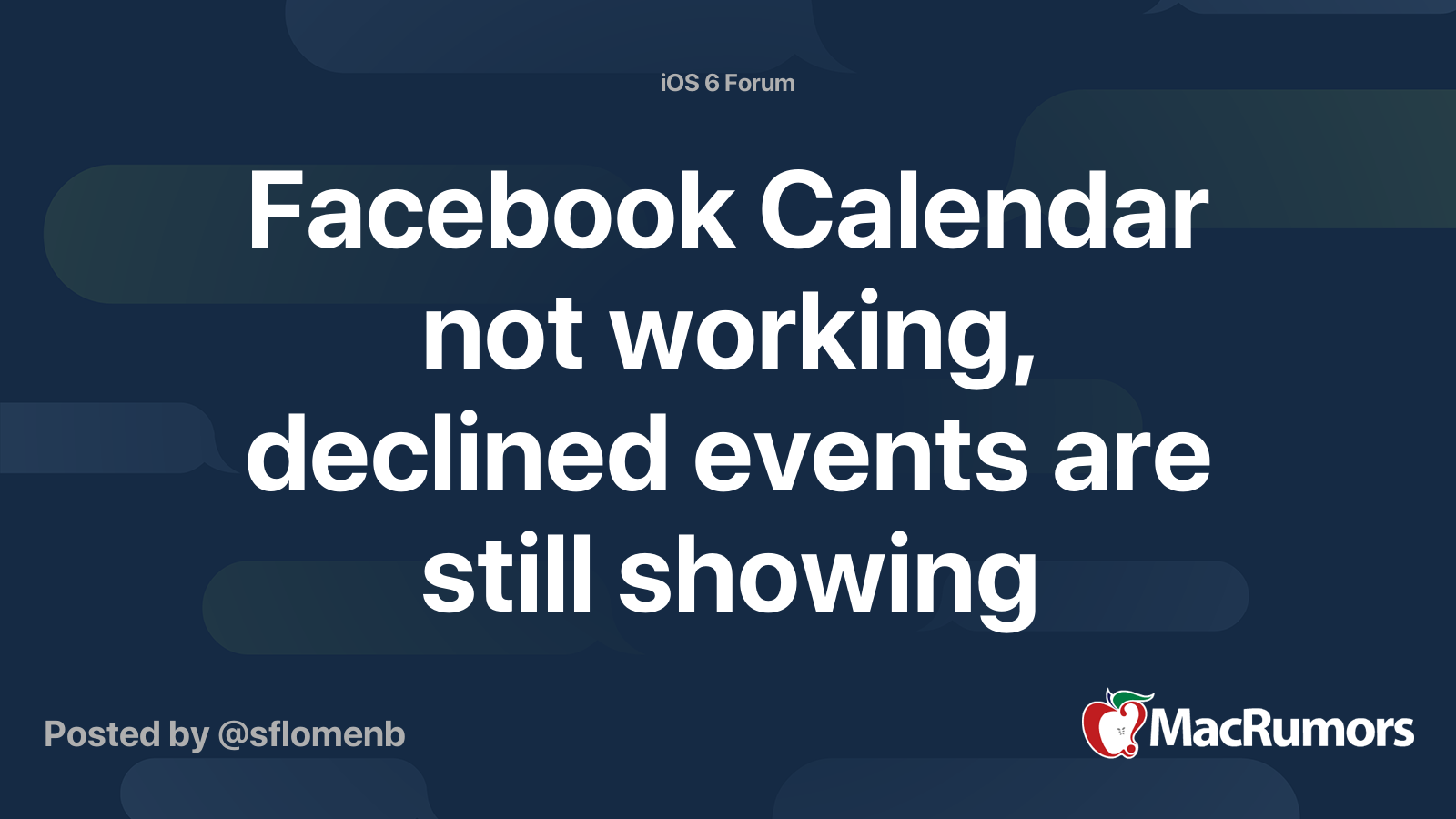 iOS 6 Forum

Facebook Calendar not working, declined events are still showing

Posted by @sflomenb

MacRumors